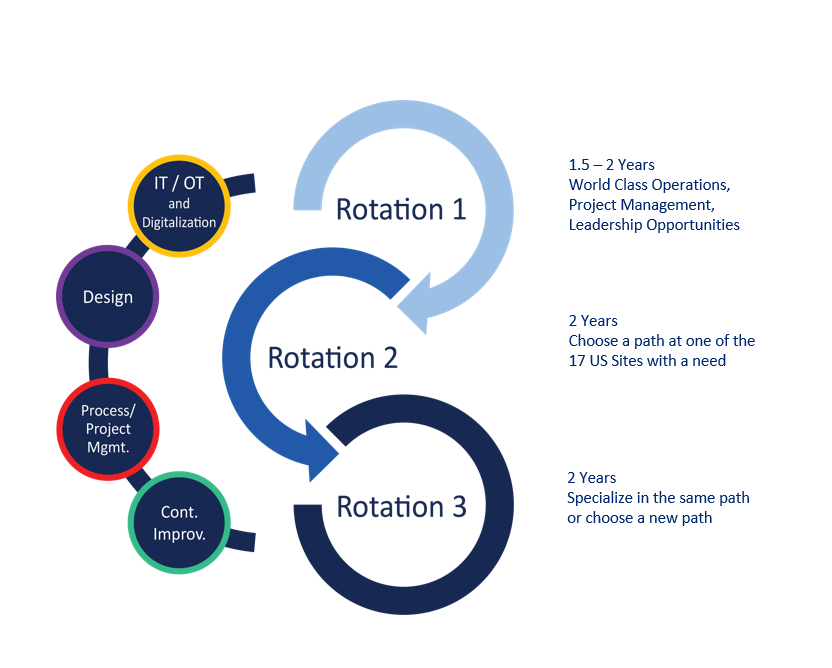 IT / OT and Digitalization

Design

Process/ Project Mgmt.

Cont. Improv.

Rotation 1

Rotation 2

Rotation 3

1.5 – 2 Years
World Class Operations, Project Management, Leadership Opportunities

2 Years
Choose a path at one of the 17 US Sites with a need

2 Years
Specialize in the same path or choose a new path